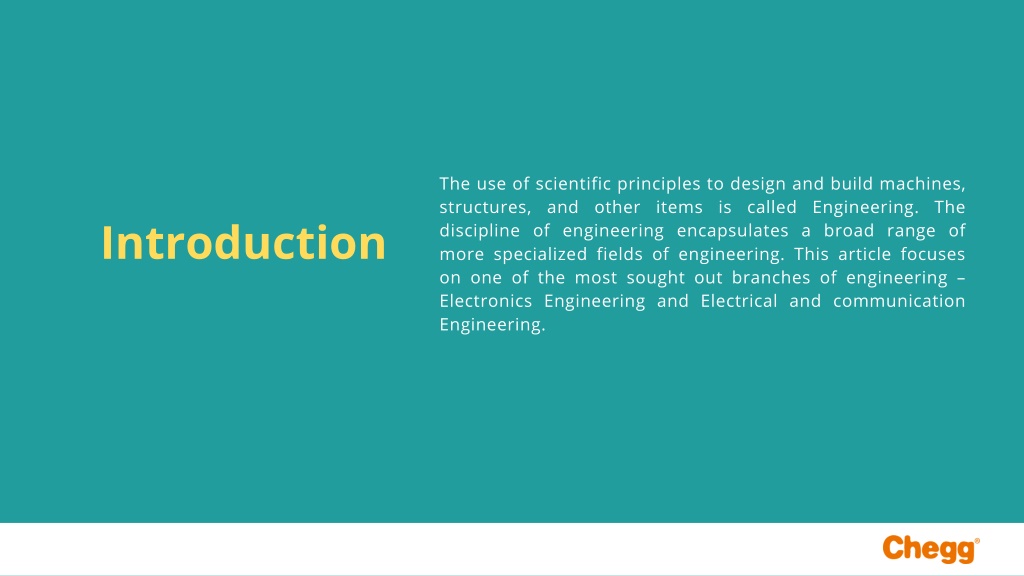 Introduction

The use of scientific principles to design and build machines, structures, and other items is called Engineering. The discipline of engineering encapsulates a broad range of more specialized fields of engineering. This article focuses on one of the most sought out branches of engineering – Electronics Engineering and Electrical and communication Engineering.

Chegg®